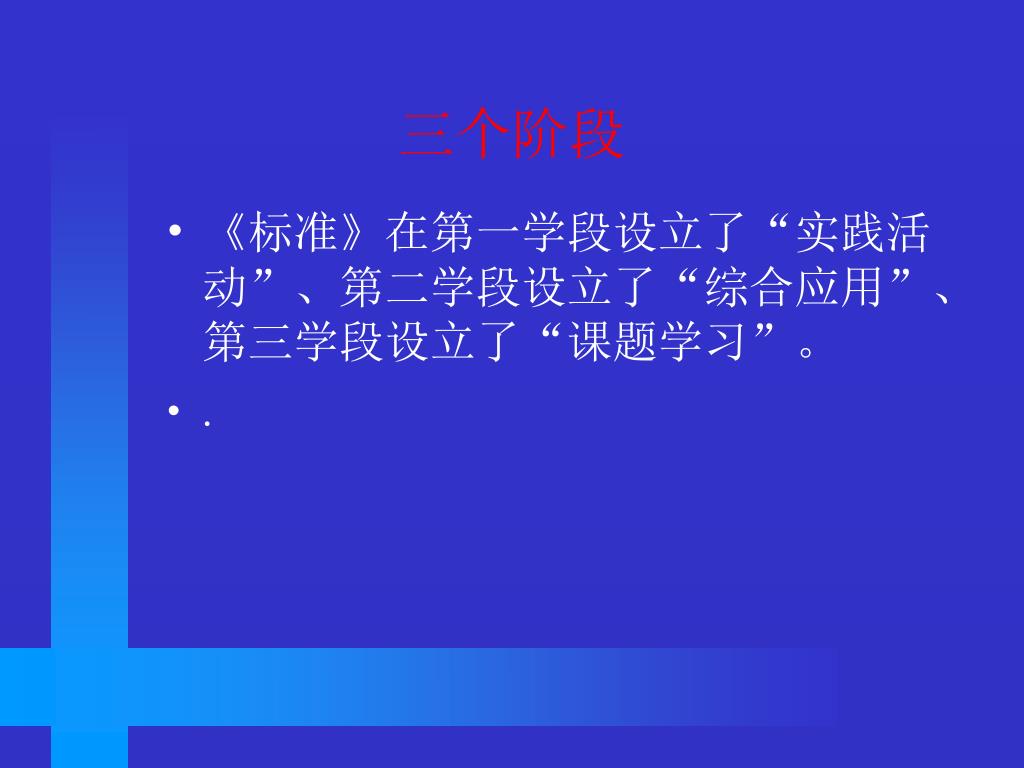 三个阶段

• 《标准》在第一学段设立了“实践活动”、第二学段设立了“综合应用”、第三学段设立了“课题学习”。

• .